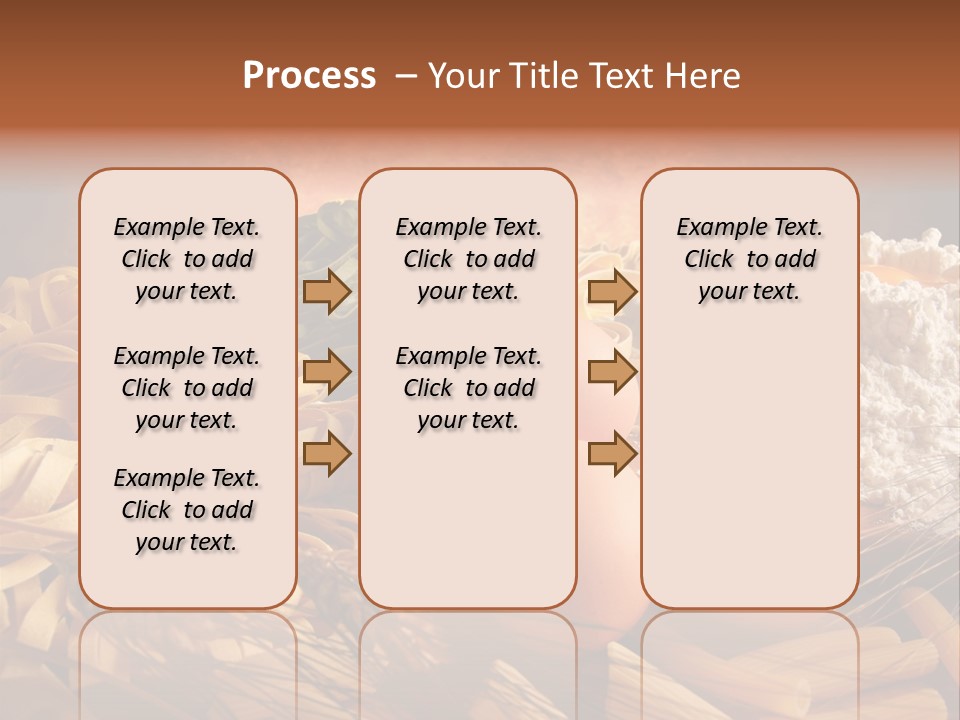 Process – Your Title Text Here

Example Text. Click to add your text.

Example Text. Click to add your text.

Example Text. Click to add your text.

Example Text. Click to add your text.

Example Text. Click to add your text.

Example Text. Click to add your text.